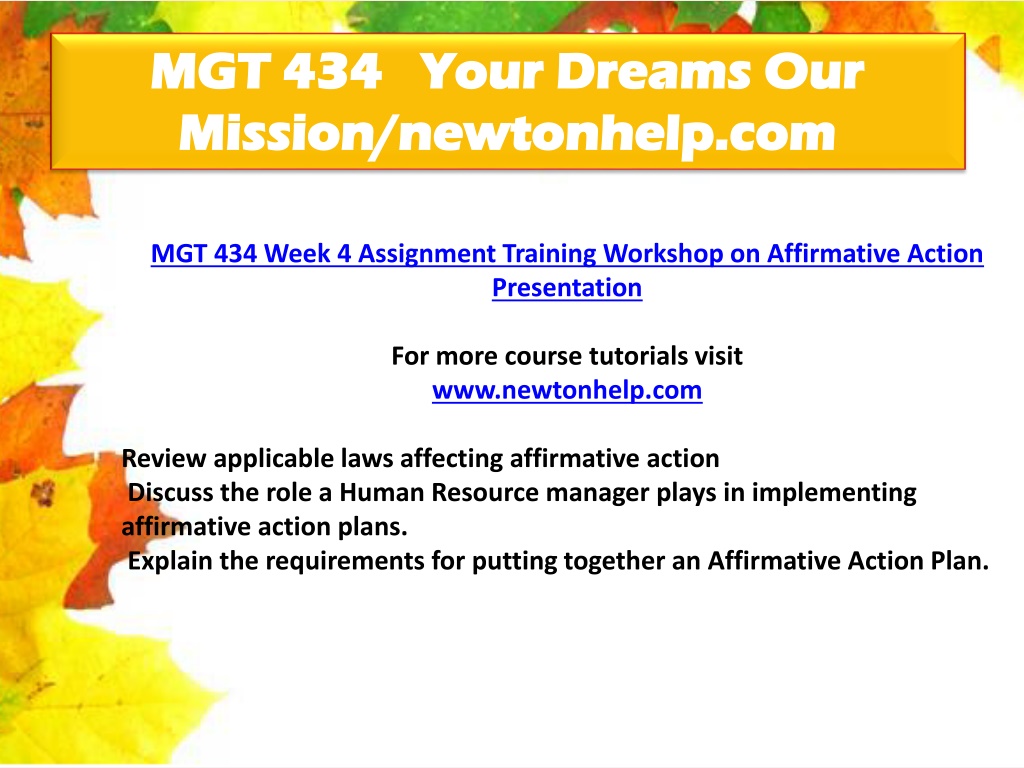 MGT 434 Your Dreams Our Mission/newtonhelp.com

MGT 434 Week 4 Assignment Training Workshop on Affirmative Action Presentation

For more course tutorials visit
www.newtonhelp.com

Review applicable laws affecting affirmative action
Discuss the role a Human Resource manager plays in implementing affirmative action plans.
Explain the requirements for putting together an Affirmative Action Plan.